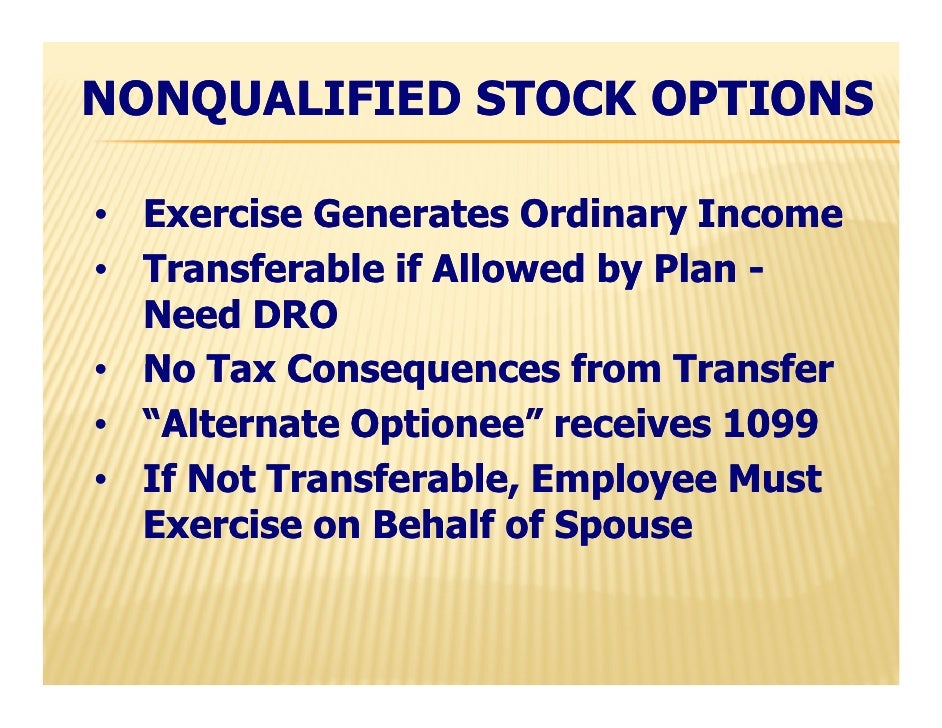 NONQUALIFIED STOCK OPTIONS

• Exercise Generates Ordinary Income
• Transferable if Allowed by Plan - Need DRO
• No Tax Consequences from Transfer
• “Alternate Optionee” receives 1099
• If Not Transferable, Employee Must Exercise on Behalf of Spouse